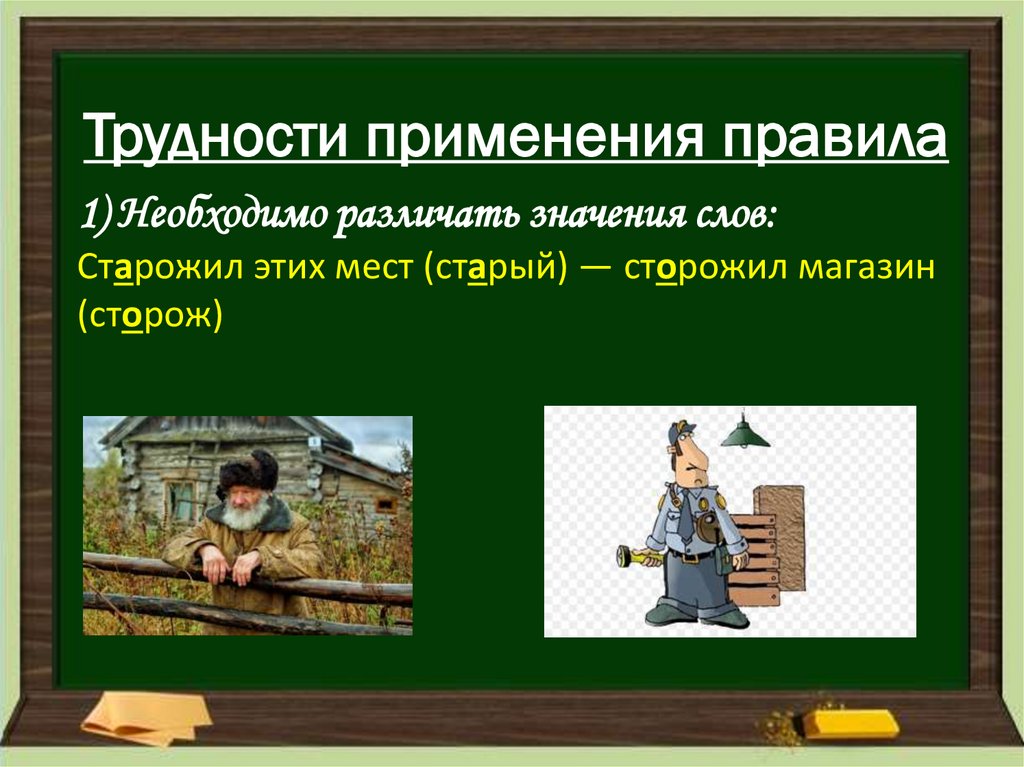 Трудности применения правила

1) Необходимо различать значения слов:

Старожил этих мест (старый) — сторожил магазин (сторож)